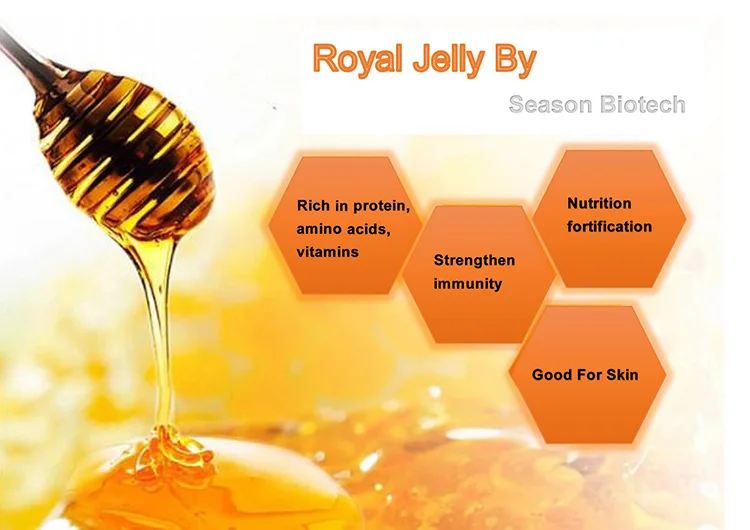 Royal Jelly By

Season Biotech

Rich in protein, amino acids, vitamins

Strengthen immunity

Nutrition fortification

Good For Skin